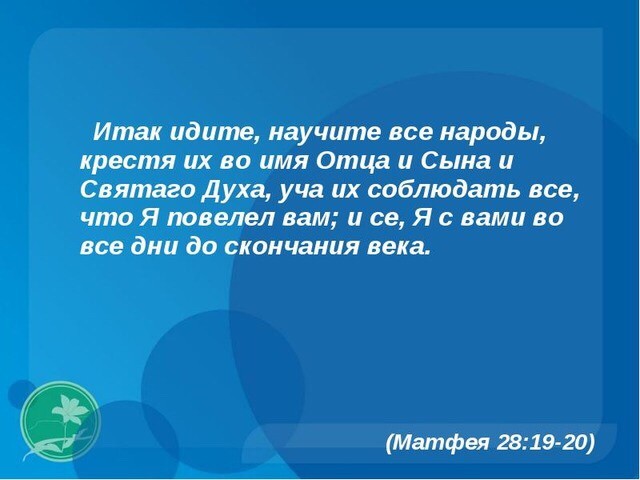 Итак идите, научите все народы, крестя их во имя Отца и Сына и Святаго Духа, уча их соблюдать все, что Я повелел вам; и се, Я с вами во все дни до скончания века.

(Матфея 28:19-20)